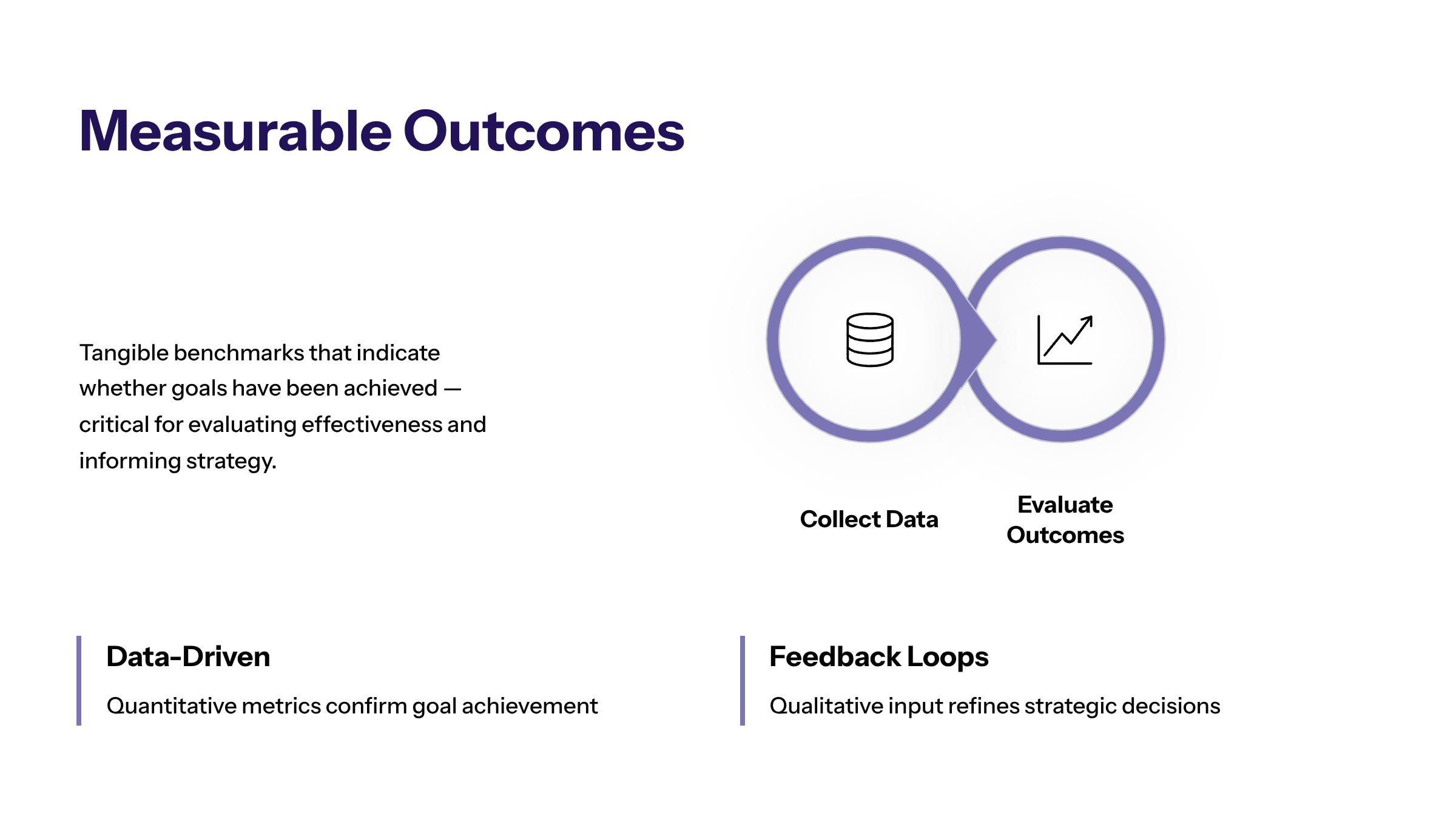 Measurable Outcomes

Tangible benchmarks that indicate whether goals have been achieved — critical for evaluating effectiveness and informing strategy.

Collect Data

Evaluate Outcomes

Data-Driven

Quantitative metrics confirm goal achievement

Feedback Loops

Qualitative input refines strategic decisions